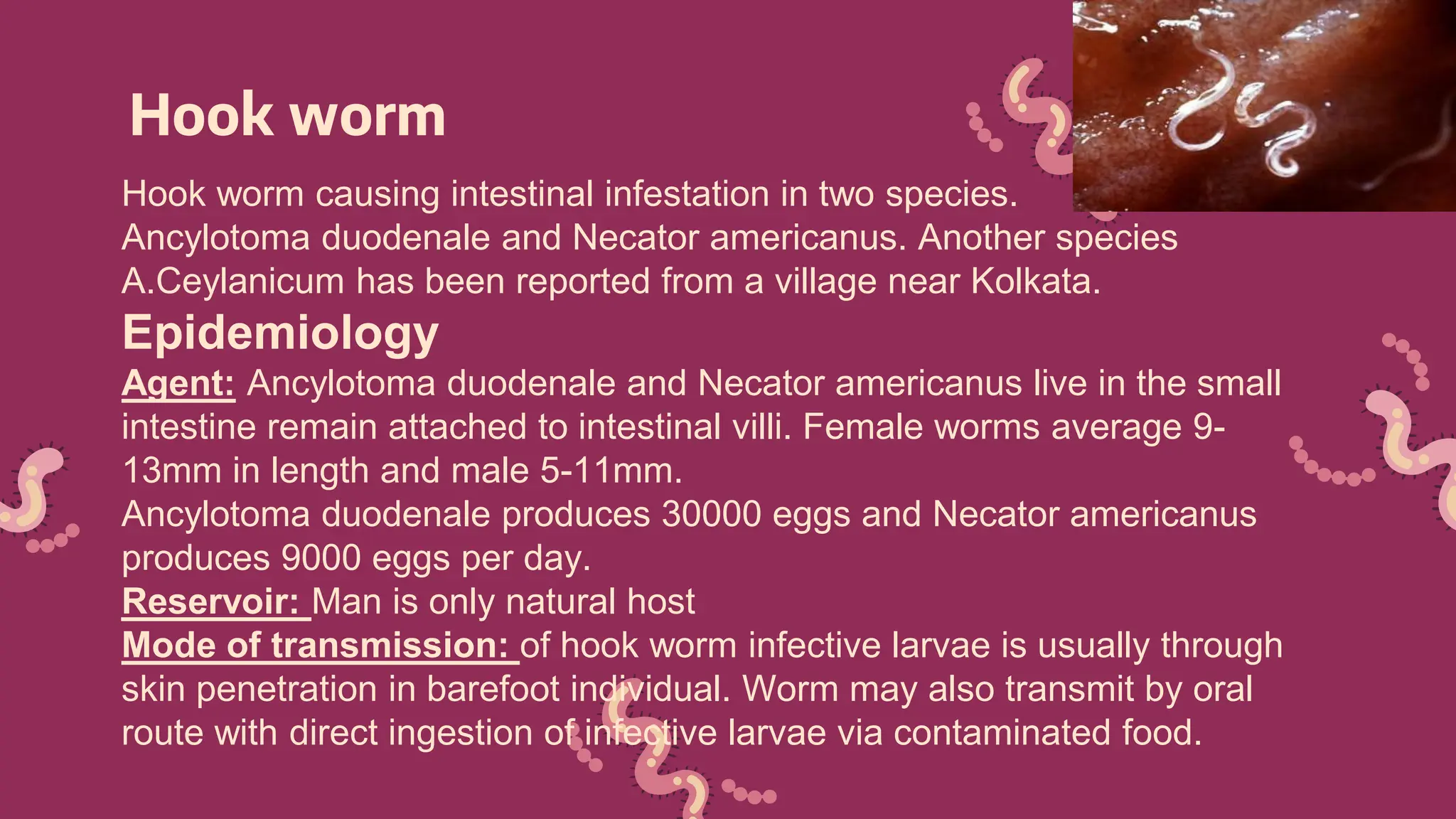 Hook worm

Hook worm causing intestinal infestation in two species. Ancylotoma duodenale and Necator americanus. Another species A.Ceylanicum has been reported from a village near Kolkata.

Epidemiology

Agent: Ancylotoma duodenale and Necator americanus live in the small intestine remain attached to intestinal villi. Female worms average 9-13mm in length and male 5-11mm.
Ancylotoma duodenale produces 30000 eggs and Necator americanus produces 9000 eggs per day.
Reservoir: Man is only natural host
Mode of transmission: of hook worm infective larvae is usually through skin penetration in barefoot individual. Worm may also transmit by oral route with direct ingestion of infective larvae via contaminated food.